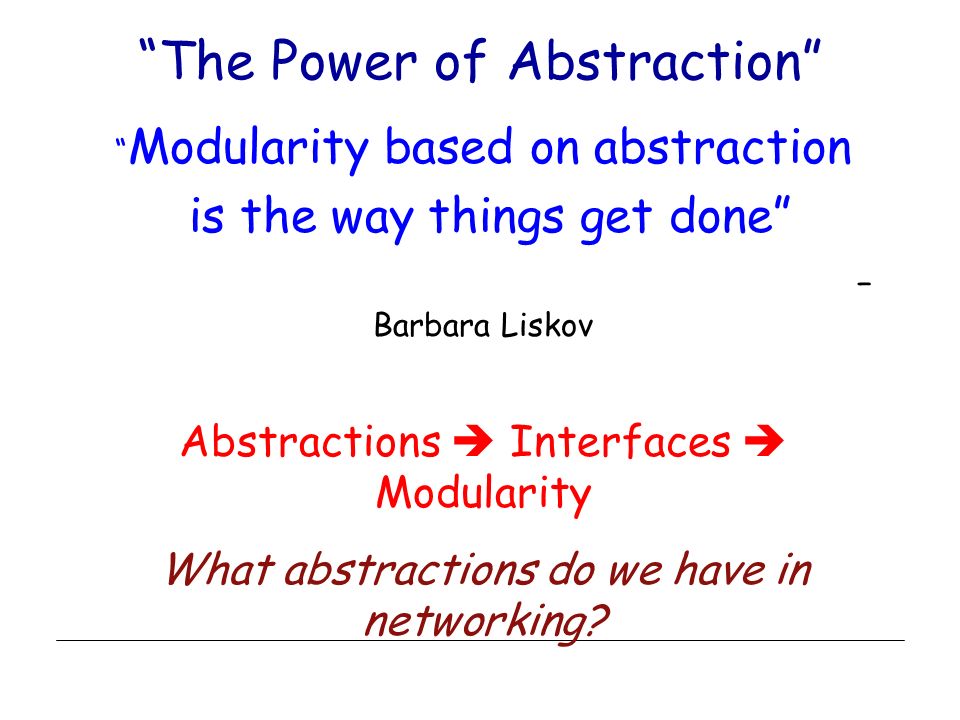 “The Power of Abstraction”

“Modularity based on abstraction is the way things get done”

- Barbara Liskov

Abstractions ➔ Interfaces ➔ Modularity

What abstractions do we have in networking?